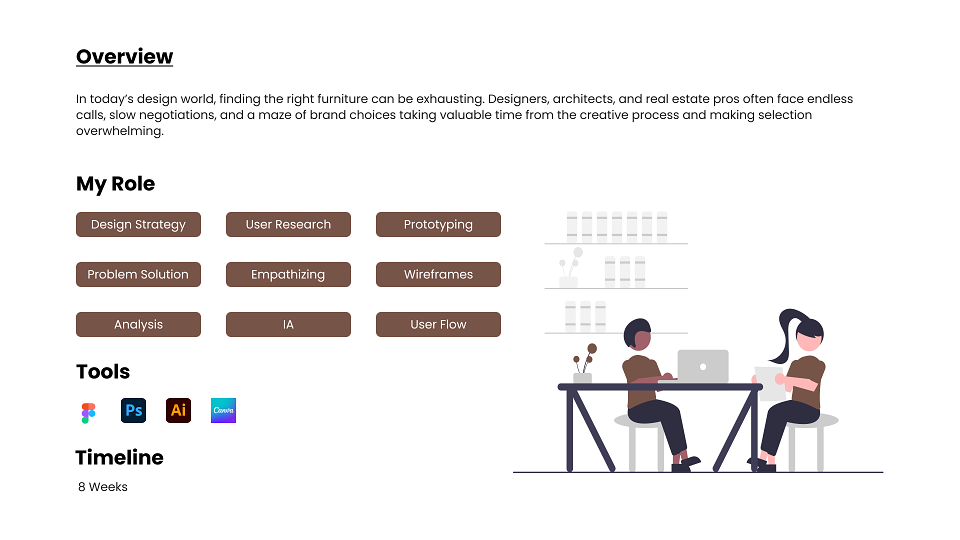 Overview

In today's design world, finding the right furniture can be exhausting. Designers, architects, and real estate pros often face endless calls, slow negotiations, and a maze of brand choices taking valuable time from the creative process and making selection overwhelming.

My Role

Design Strategy
User Research
Prototyping
Problem Solution
Empathizing
Wireframes
Analysis
IA
User Flow

Tools

Ps
Ai
Canva

Timeline

8 Weeks